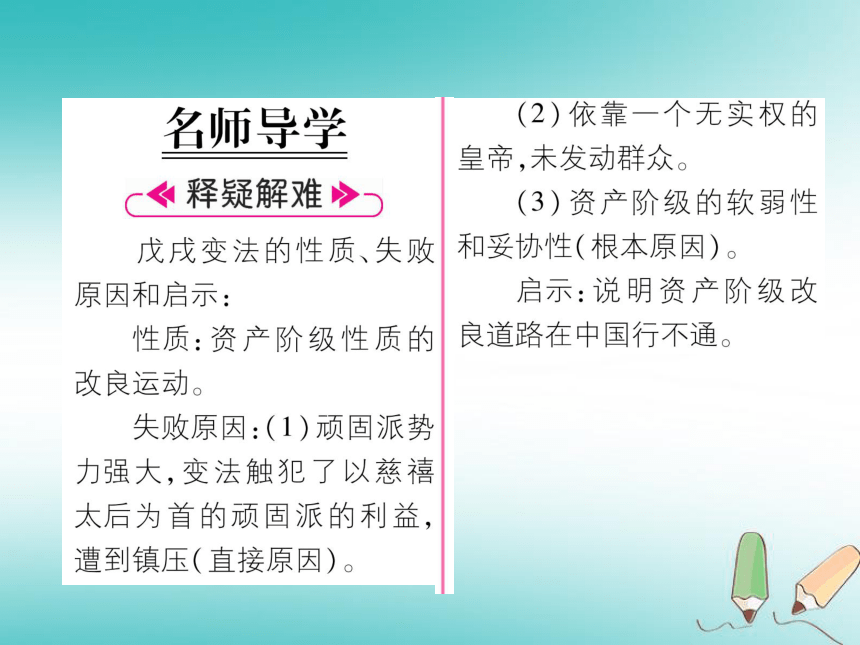 名师导学

释疑解难

戊戌变法的性质、失败原因和启示：

性质：资产阶级性质的改良运动。

失败原因：(1)顽固派势力强大，变法触犯了以慈禧太后为首的顽固派的利益，遭到镇压(直接原因)。

(2)依靠一个无实权的皇帝，未发动群众。

(3)资产阶级的软弱性和妥协性(根本原因)。

启示：说明资产阶级改良道路在中国行不通。